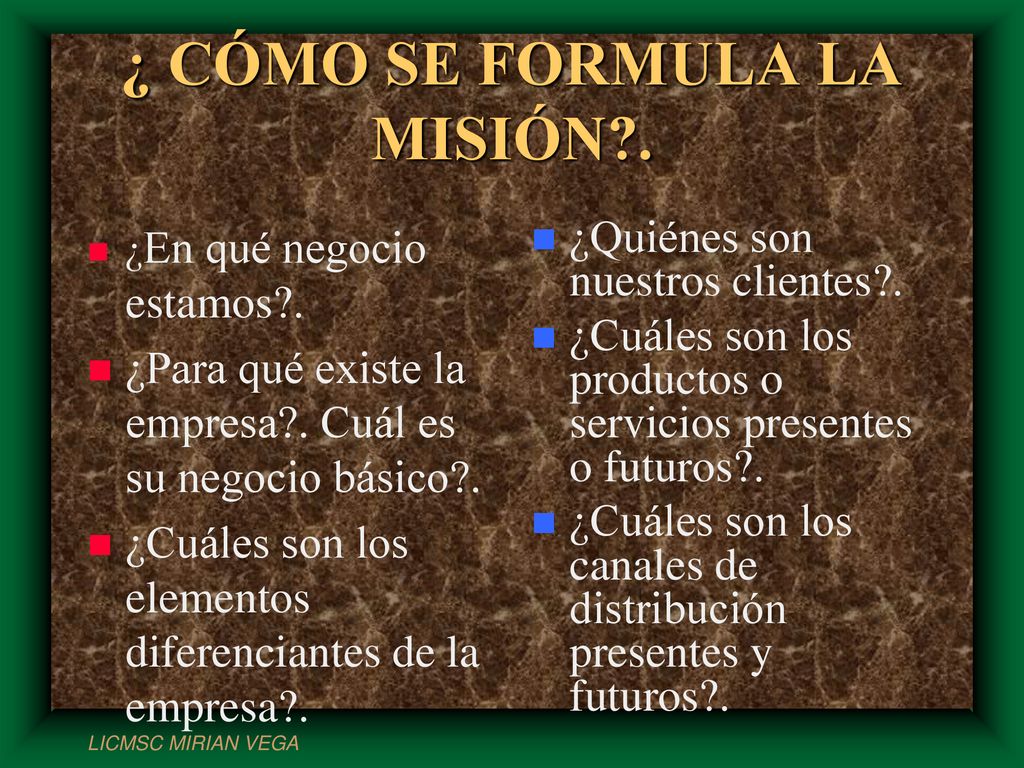 ¿ CÓMO SE FORMULA LA MISIÓN?.

¿En qué negocio estamos?.

¿Para qué existe la empresa?. Cuál es su negocio básico?.

¿Cuáles son los elementos diferenciantes de la empresa?.

¿Quiénes son nuestros clientes?.

¿Cuáles son los productos o servicios presentes o futuros?.

¿Cuáles son los canales de distribución presentes y futuros?.

LICMSC MIRIAN VEGA